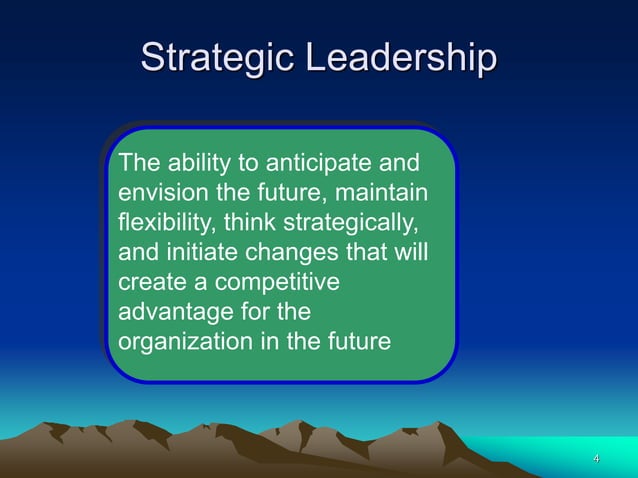 Strategic Leadership

The ability to anticipate and envision the future, maintain flexibility, think strategically, and initiate changes that will create a competitive advantage for the organization in the future

4